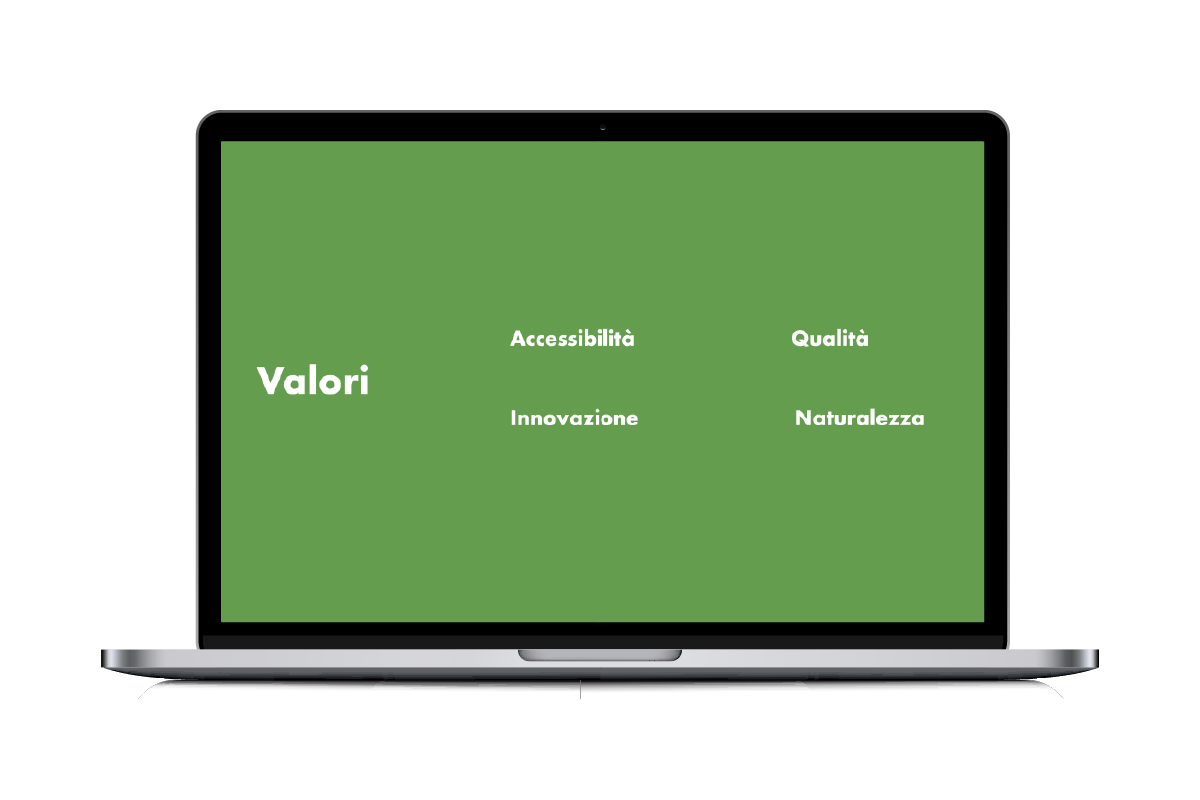 Valori

Accessibilità

Qualità

Innovazione

Naturalezza